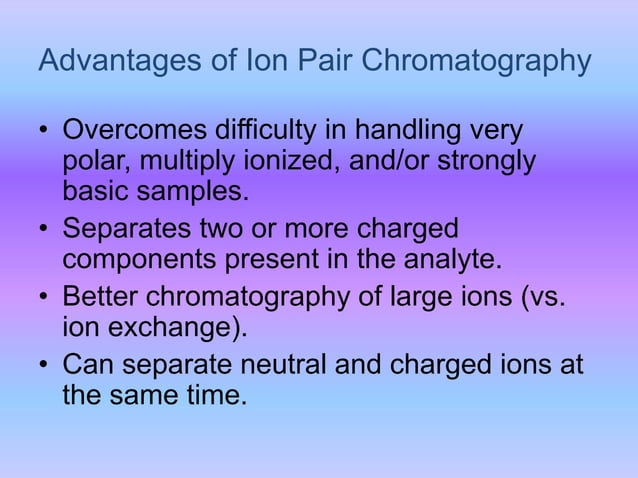 Advantages of Ion Pair Chromatography

• Overcomes difficulty in handling very polar, multiply ionized, and/or strongly basic samples.
• Separates two or more charged components present in the analyte.
• Better chromatography of large ions (vs. ion exchange).
• Can separate neutral and charged ions at the same time.